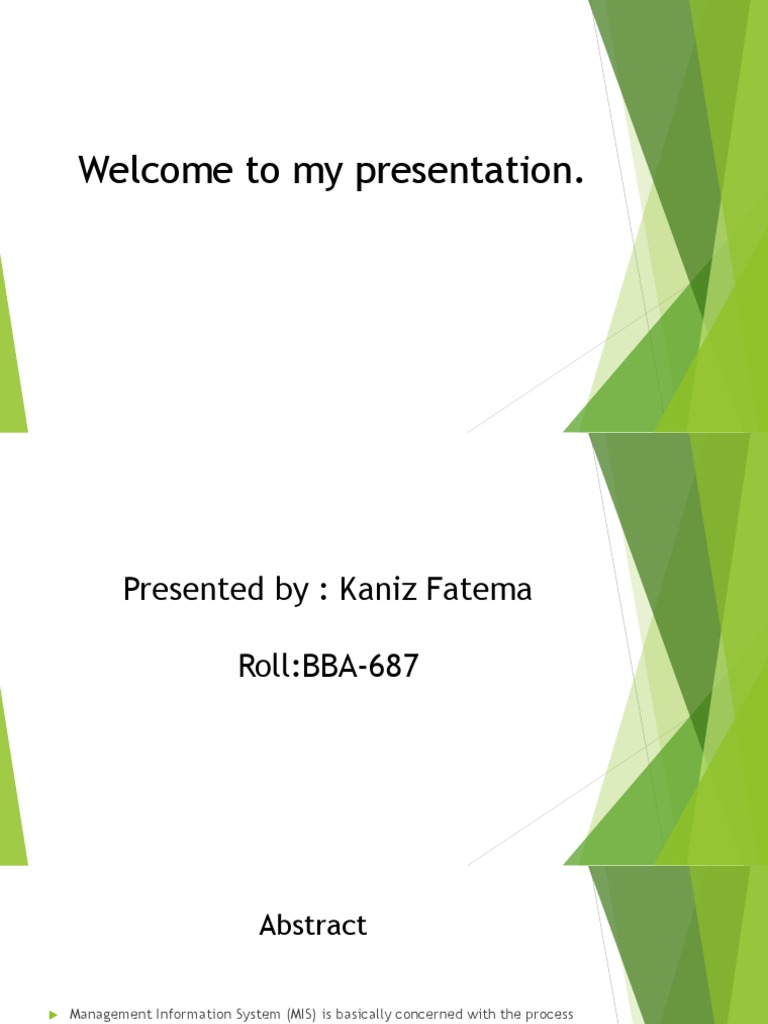 Welcome to my presentation.

Presented by : Kaniz Fatema

Roll:BBA-687

Abstract

Management Information System (MIS) is basically concerned with the process